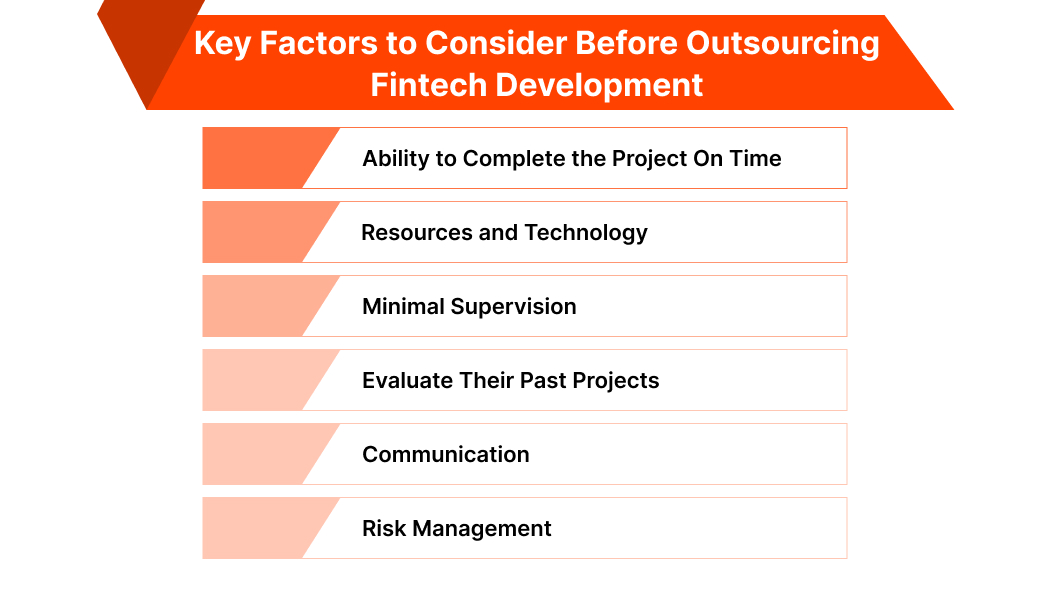 Key Factors to Consider Before Outsourcing Fintech Development

Ability to Complete the Project On Time

Resources and Technology

Minimal Supervision

Evaluate Their Past Projects

Communication

Risk Management